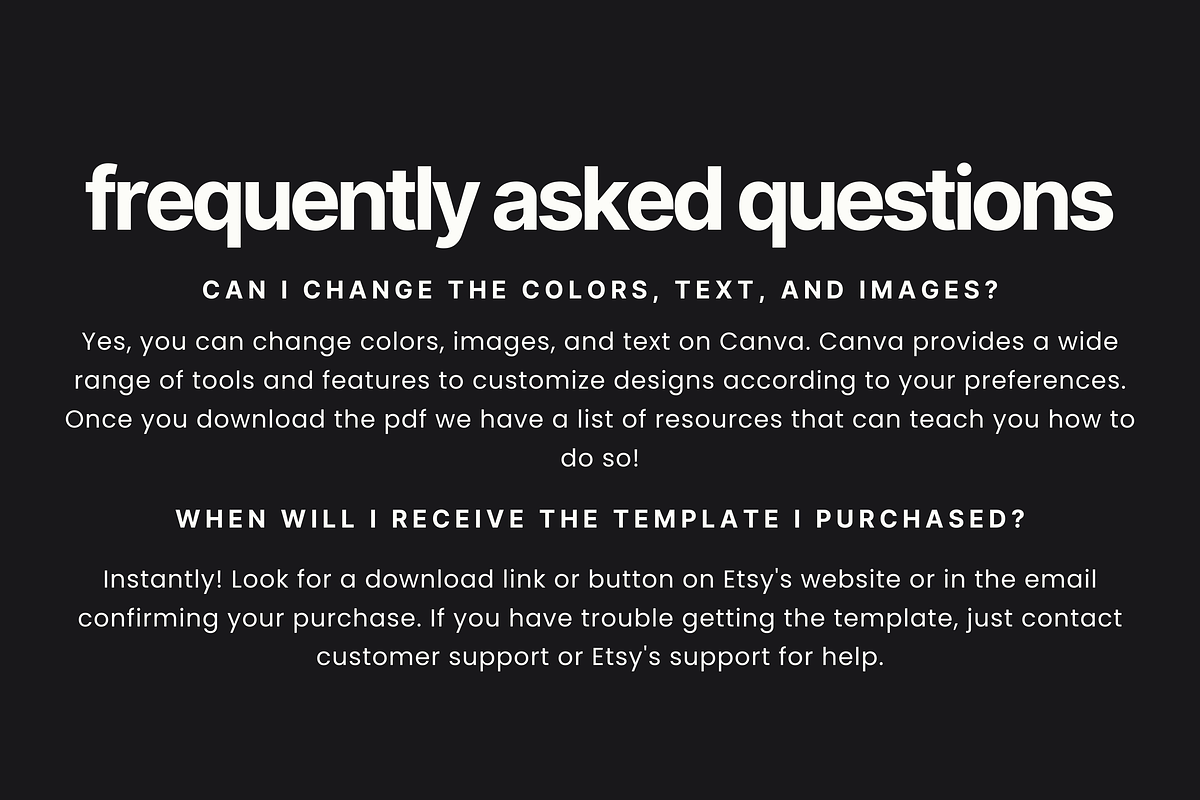 frequently asked questions

CAN I CHANGE THE COLORS, TEXT, AND IMAGES?

Yes, you can change colors, images, and text on Canva. Canva provides a wide range of tools and features to customize designs according to your preferences. Once you download the pdf we have a list of resources that can teach you how to do so!

WHEN WILL I RECEIVE THE TEMPLATE I PURCHASED?

Instantly! Look for a download link or button on Etsy's website or in the email confirming your purchase. If you have trouble getting the template, just contact customer support or Etsy's support for help.